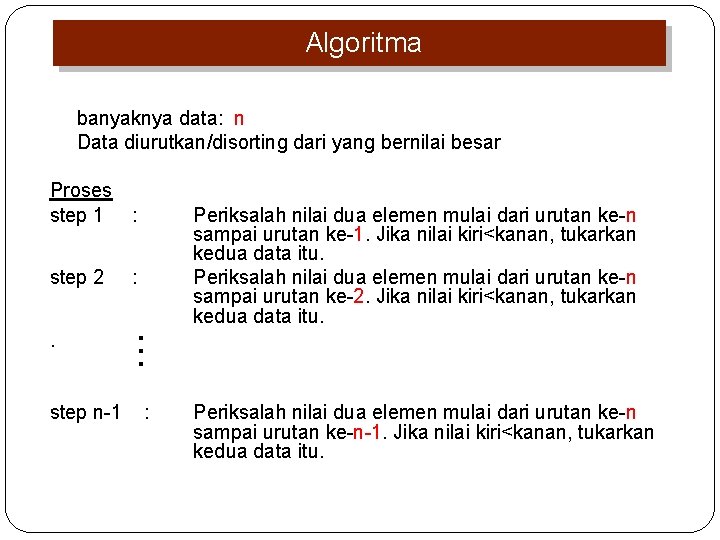 Algoritma

banyaknya data: n
Data diurutkan/disorting dari yang bernilai besar

Proses
step 1 : Periksalah nilai dua elemen mulai dari urutan ke-n sampai urutan ke-1. Jika nilai kiri<kanan, tukarkan kedua data itu.
step 2 : Periksalah nilai dua elemen mulai dari urutan ke-n sampai urutan ke-2. Jika nilai kiri<kanan, tukarkan kedua data itu.
.
⋮
step n-1 : Periksalah nilai dua elemen mulai dari urutan ke-n sampai urutan ke-n-1. Jika nilai kiri<kanan, tukarkan kedua data itu.